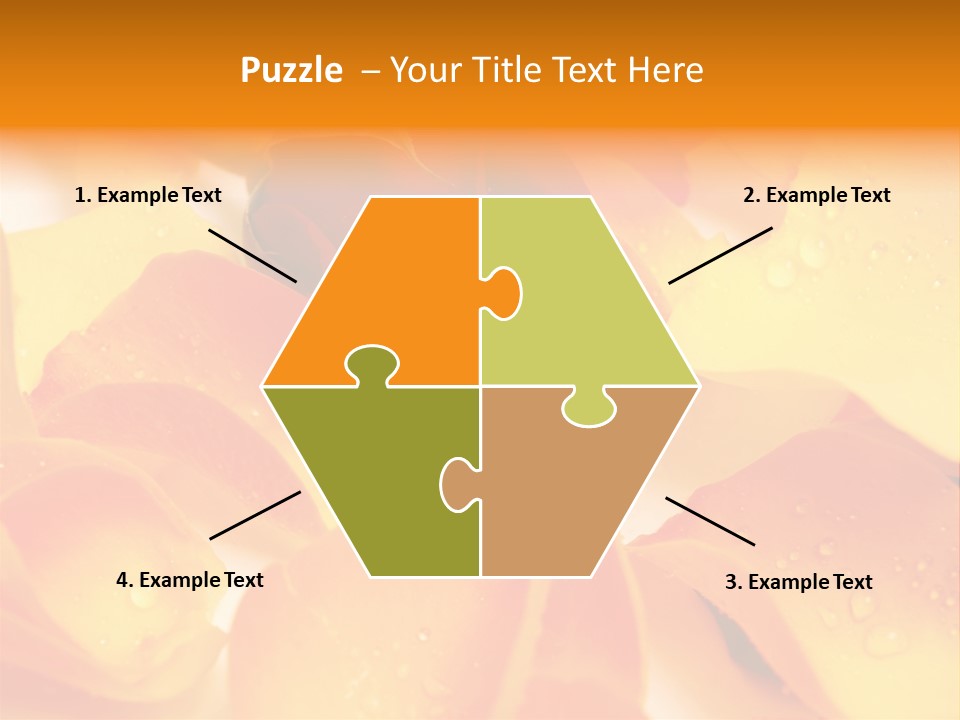 Puzzle – Your Title Text Here

1. Example Text

2. Example Text

4. Example Text

3. Example Text